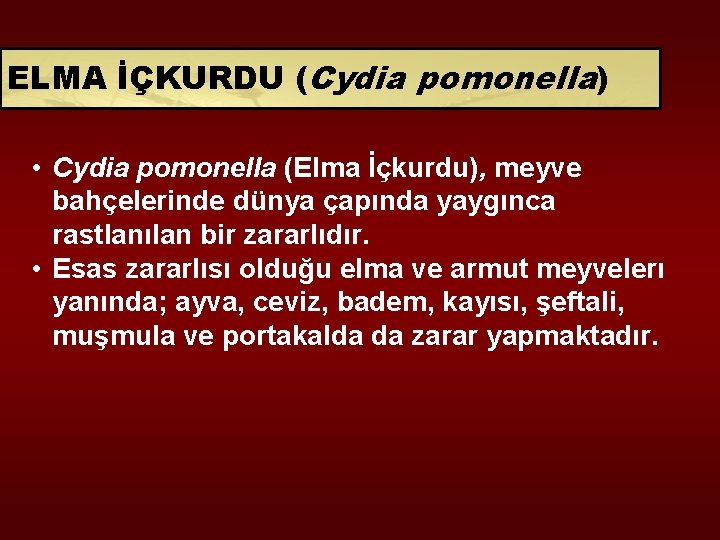 ELMA İÇKURDU (Cydia pomonella)

• Cydia pomonella (Elma İçkurdu), meyve bahçelerinde dünya çapında yaygınca rastlanılan bir zararlıdır.
• Esas zararlısı olduğu elma ve armut meyveleri yanında; ayva, ceviz, badem, kayısı, şeftali, muşmula ve portakalda da zarar yapmaktadır.